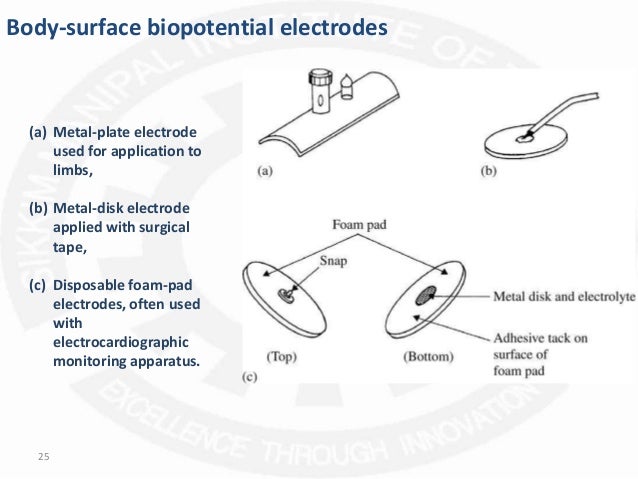 Body-surface biopotential electrodes

(a) Metal-plate electrode used for application to limbs,

(b) Metal-disk electrode applied with surgical tape,

(c) Disposable foam-pad electrodes, often used with electrocardiographic monitoring apparatus.

(a)

(b)

Foam pad

Snap

Metal disk and electrolyte

Adhesive tack on surface of foam pad

(Top)

(Bottom)

(c)

SIKKIM MANIPAL INSTITUTE OF

EXCELLENCE THROUGH INNOVATION

25